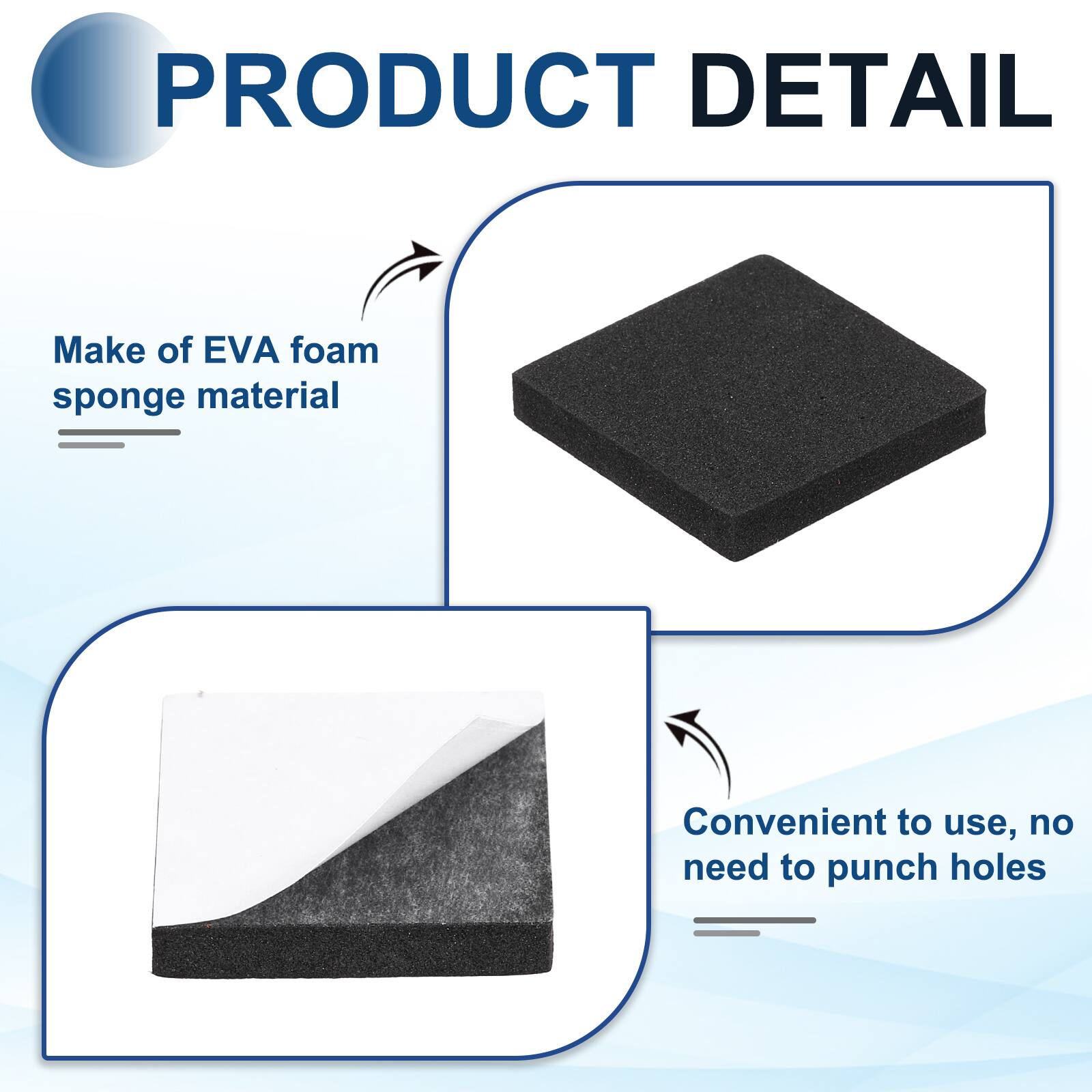 PRODUCT DETAIL

Make of EVA foam sponge material

Convenient to use, no need to punch holes